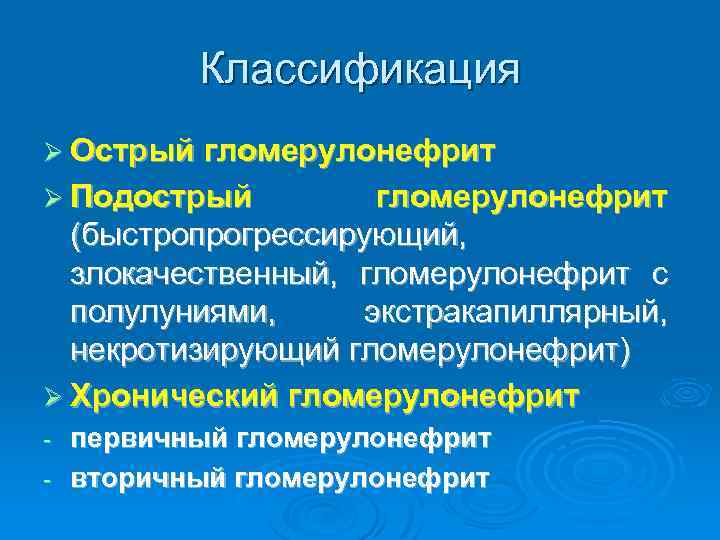 Классификация

➢ Острый гломерулонефрит

➢ Подострый гломерулонефрит (быстропрогрессирующий, злокачественный, гломерулонефрит с полулуниями, экстракапиллярный, некротизирующий гломерулонефрит)

➢ Хронический гломерулонефрит

- первичный гломерулонефрит

- вторичный гломерулонефрит